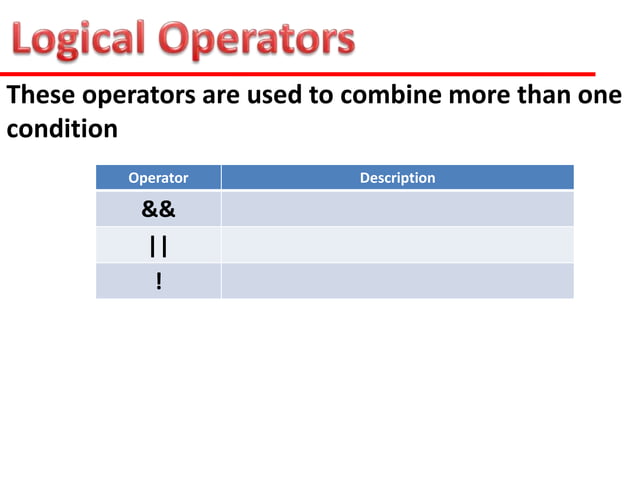 Logical Operators

These operators are used to combine more than one condition

| Operator | Description |
|---|---|
| && | |
| \|\| | |
| ! | |